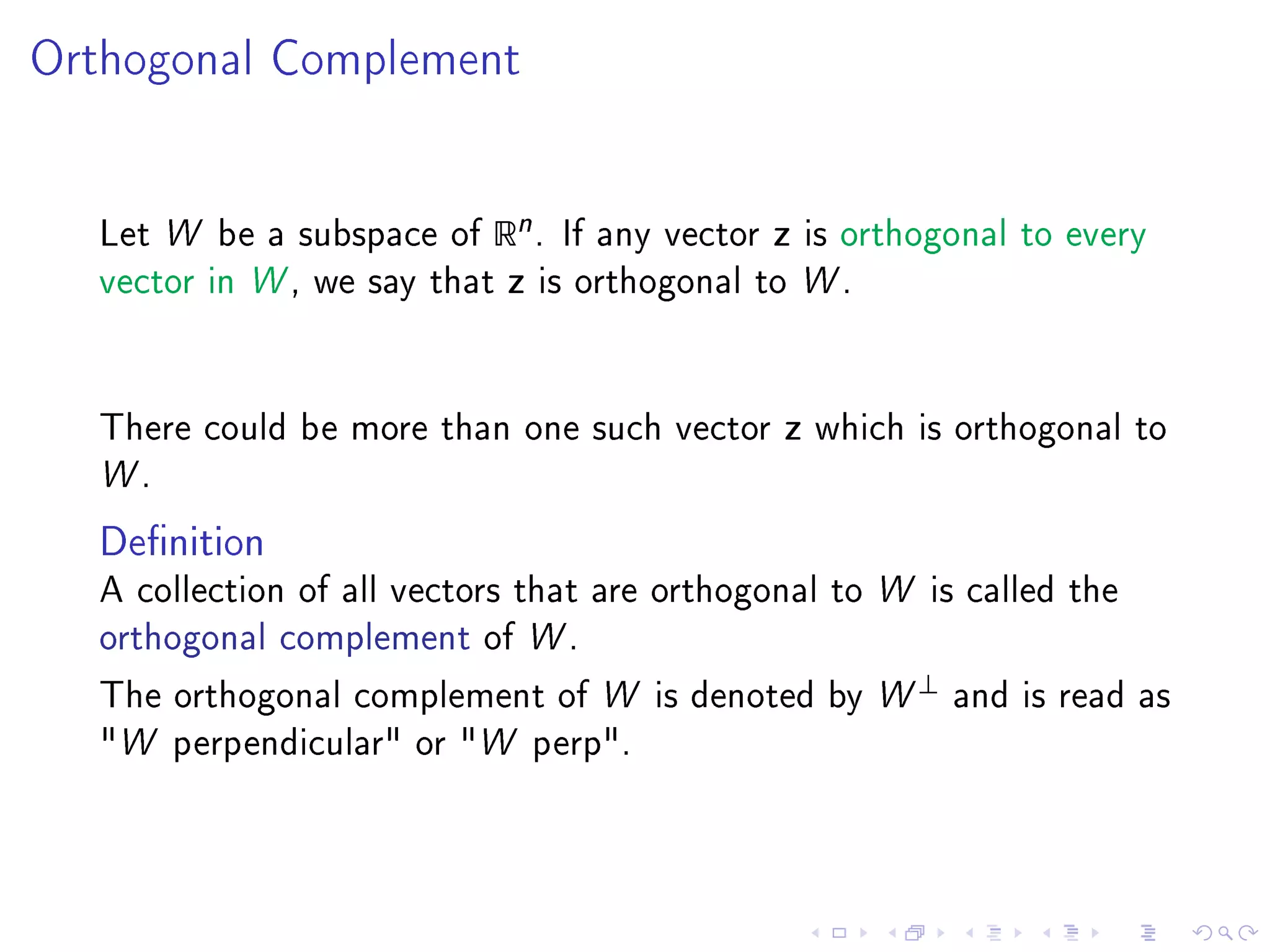 Orthogonal Complement

Let $W$ be a subspace of $\mathbb{R}^n$. If any vector $\mathbf{z}$ is orthogonal to every vector in $W$, we say that $\mathbf{z}$ is orthogonal to $W$.

There could be more than one such vector $\mathbf{z}$ which is orthogonal to $W$.

Definition
A collection of all vectors that are orthogonal to $W$ is called the orthogonal complement of $W$.

The orthogonal complement of $W$ is denoted by $W^{\perp}$ and is read as "$W$ perpendicular" or "$W$ perp".